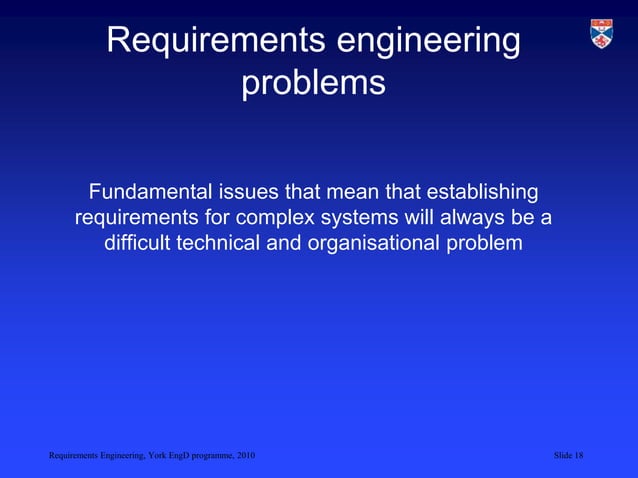 Requirements engineering problems

Fundamental issues that mean that establishing requirements for complex systems will always be a difficult technical and organisational problem

Requirements Engineering, York EngD programme, 2010

Slide 18